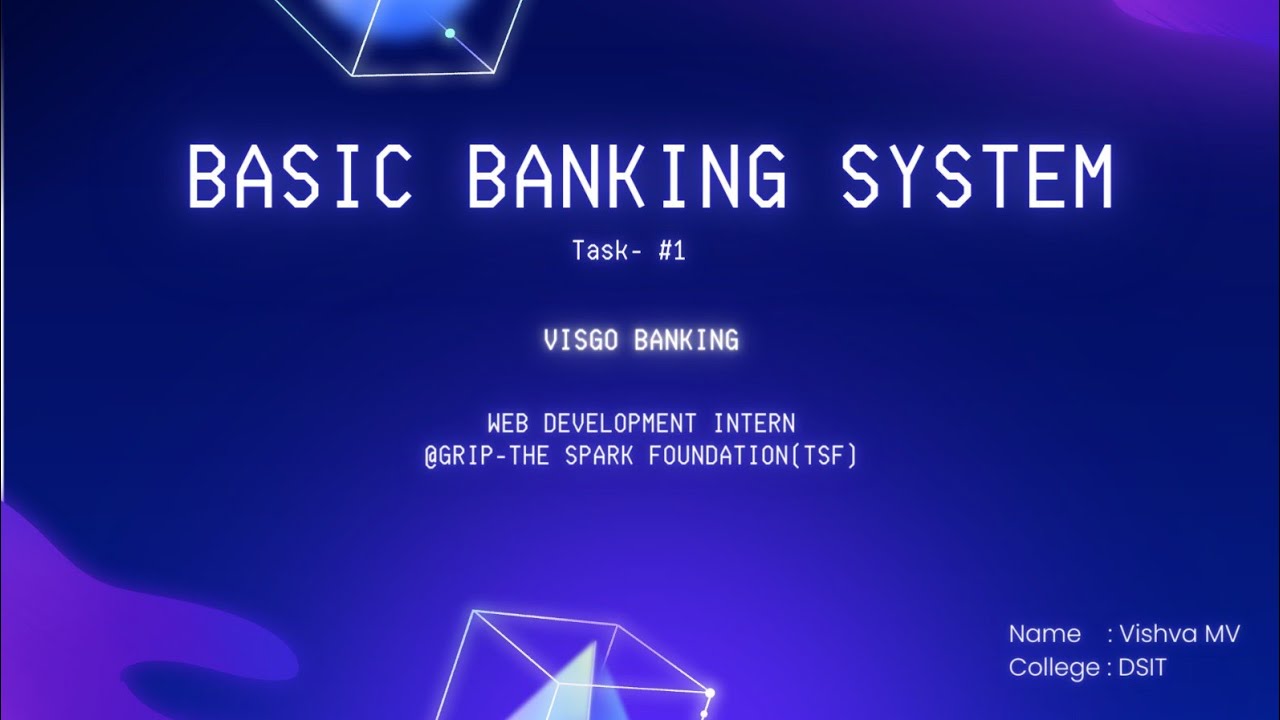 BASIC BANKING SYSTEM
Task- #1

VISGO BANKING

WEB DEVELOPMENT INTERN
@GRIP-THE SPARK FOUNDATION(TSF)

Name : Vishva MV
College : DSIT